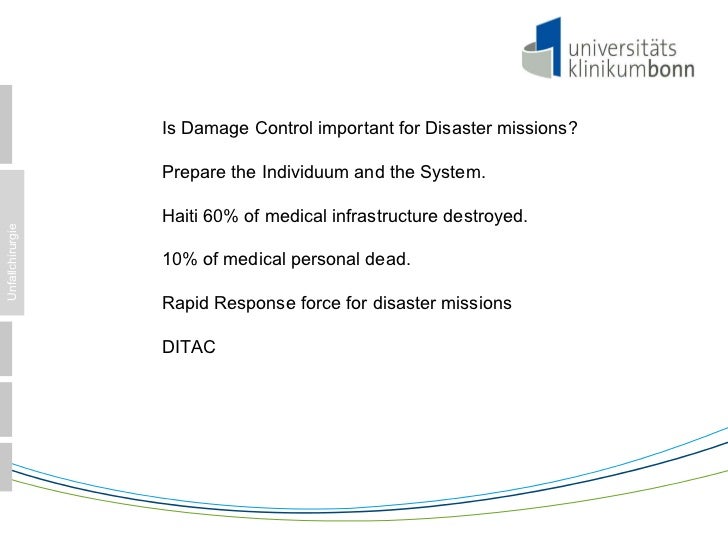 universitäts
klinikumbonn

Unfallchirurgie

Is Damage Control important for Disaster missions?

Prepare the Individuum and the System.

Haiti 60% of medical infrastructure destroyed.

10% of medical personal dead.

Rapid Response force for disaster missions

DITAC